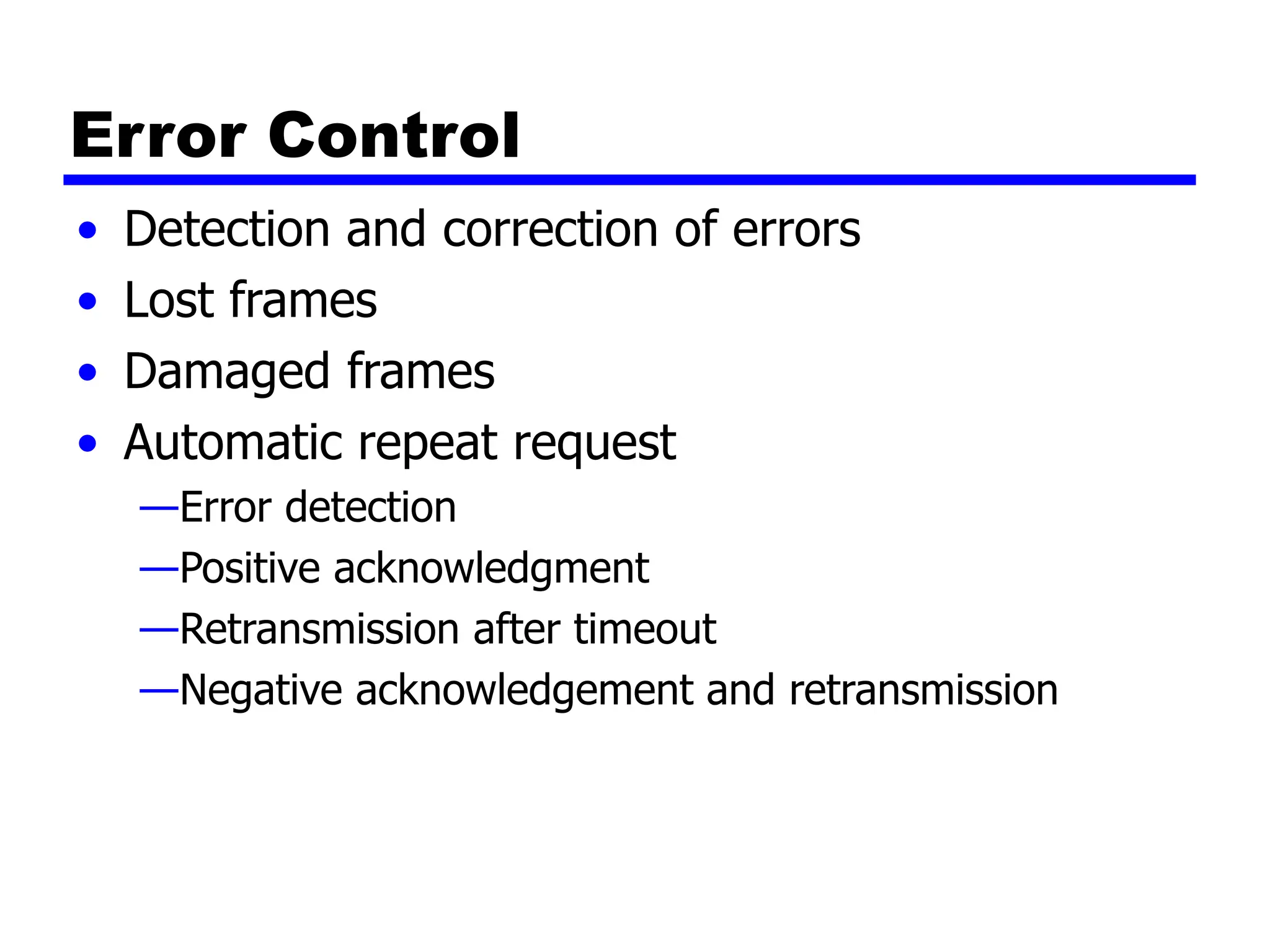 Error Control

• Detection and correction of errors
• Lost frames
• Damaged frames
• Automatic repeat request
—Error detection
—Positive acknowledgment
—Retransmission after timeout
—Negative acknowledgement and retransmission